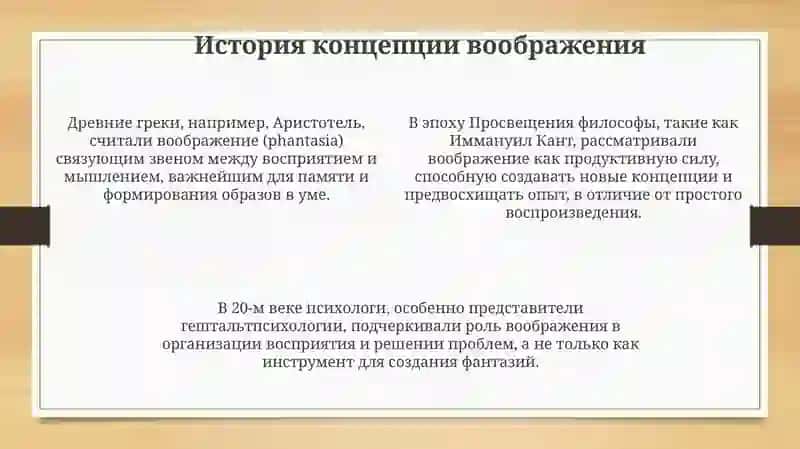 История концепции воображения

Древние греки, например, Аристотель, считали воображение (phantasia) связующим звеном между восприятием и мышлением, важнейшим для памяти и формирования образов в уме.

В эпоху Просвещения философы, такие как Иммануил Кант, рассматривали воображение как продуктивную силу, способную создавать новые концепции и предвосхищать опыт, в отличие от простого воспроизведения.

В 20-м веке психологи, особенно представители гештальтпсихологии, подчеркивали роль воображения в организации восприятия и решении проблем, а не только как инструмент для создания фантазий.